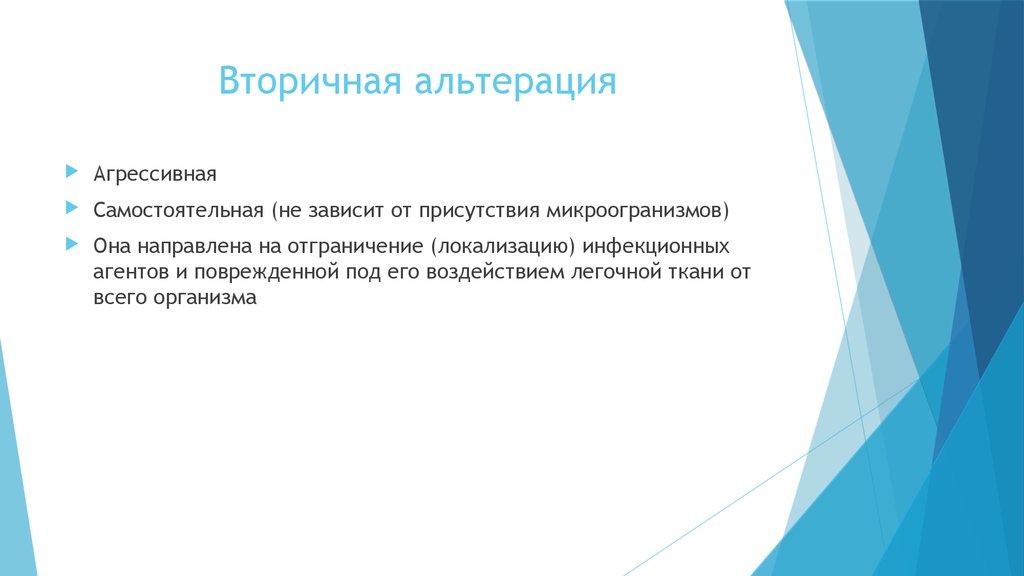 Вторичная альтерация

Агрессивная

Самостоятельная (не зависит от присутствия микроогранизмов)

Она направлена на отграничение (локализацию) инфекционных агентов и поврежденной под его воздействием легочной ткани от всего организма